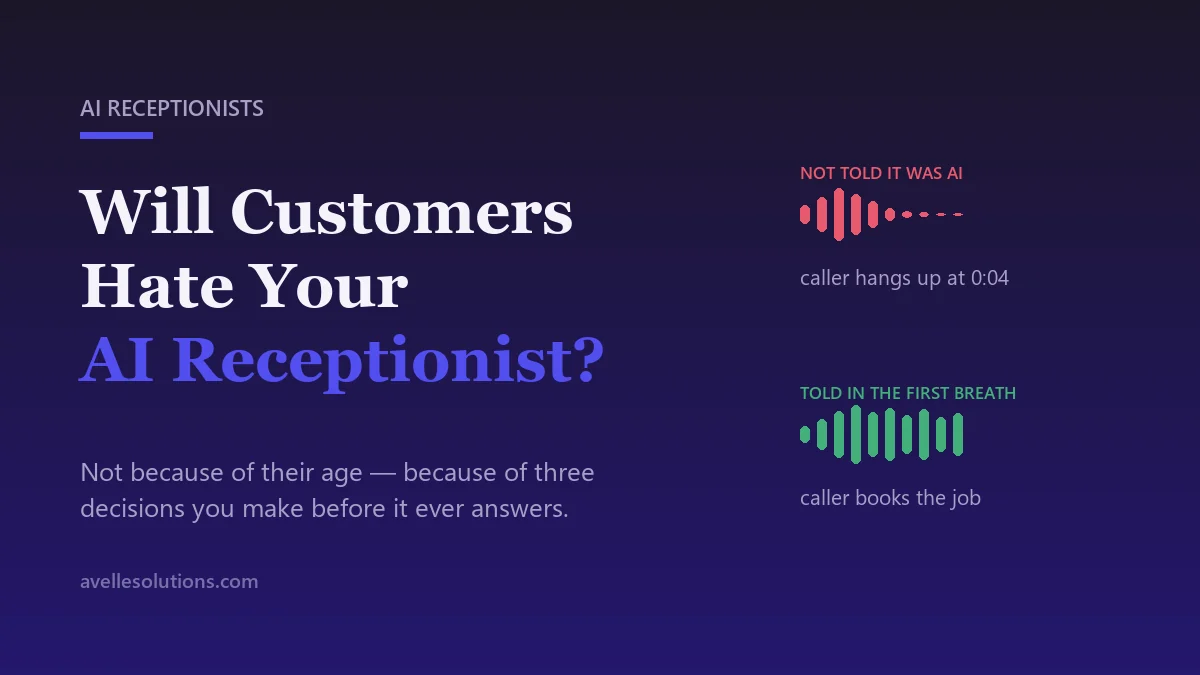 AI RECEPTIONISTS

Will Customers Hate Your AI Receptionist?

Not because of their age — because of three decisions you make before it ever answers.

avellesolutions.com

NOT TOLD IT WAS AI

caller hangs up at 0:04

TOLD IN THE FIRST BREATH

caller books the job